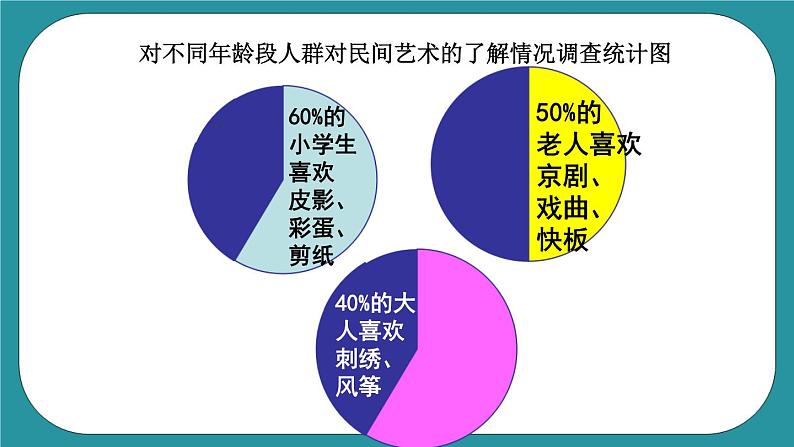 对不同年龄段人群对民间艺术的了解情况调查统计图

60%的小学生喜欢皮影、彩蛋、剪纸

50%的老人喜欢京剧、戏曲、快板

40%的大人喜欢刺绣、风筝